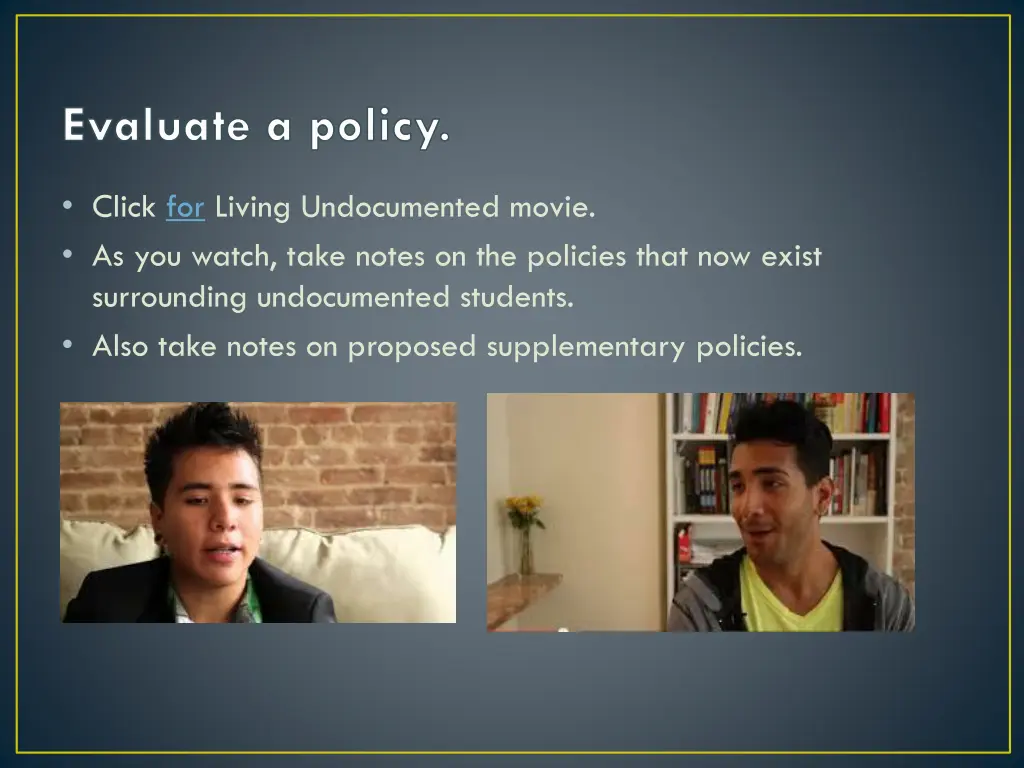 Evaluate a policy.

• Click for Living Undocumented movie.
• As you watch, take notes on the policies that now exist surrounding undocumented students.
• Also take notes on proposed supplementary policies.